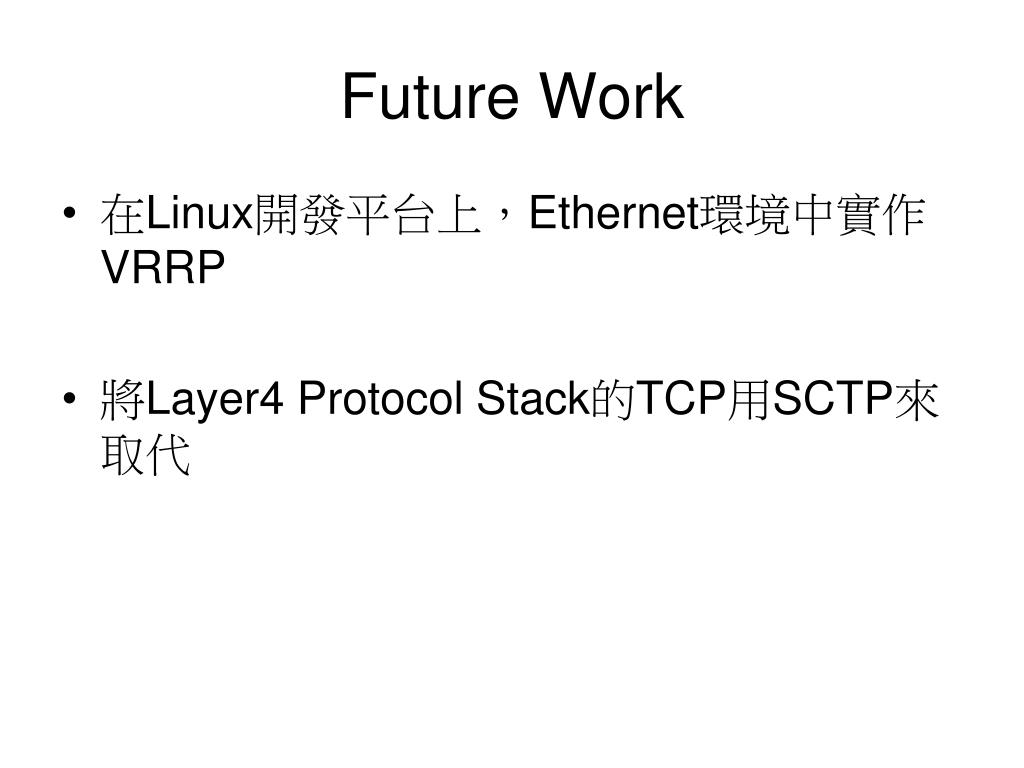 Future Work

• 在Linux開發平台上，Ethernet環境中實作VRRP

• 將Layer4 Protocol Stack的TCP用SCTP來取代